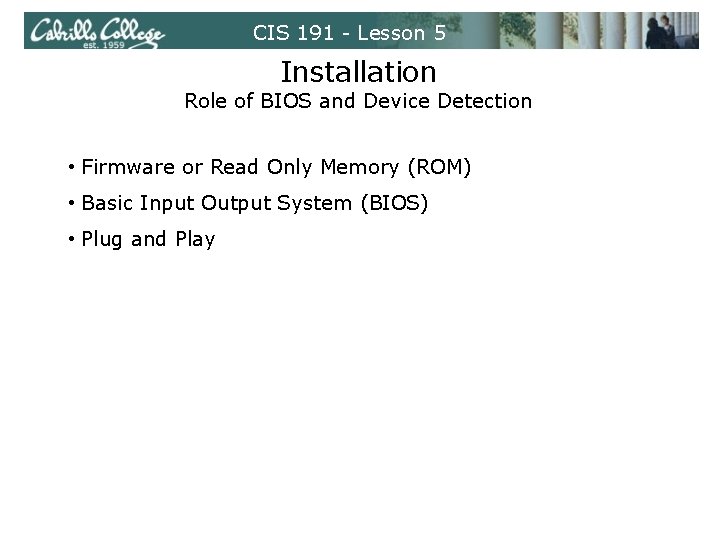 Cabrillo College
est. 1959

CIS 191 - Lesson 5

Installation
Role of BIOS and Device Detection

• Firmware or Read Only Memory (ROM)
• Basic Input Output System (BIOS)
• Plug and Play